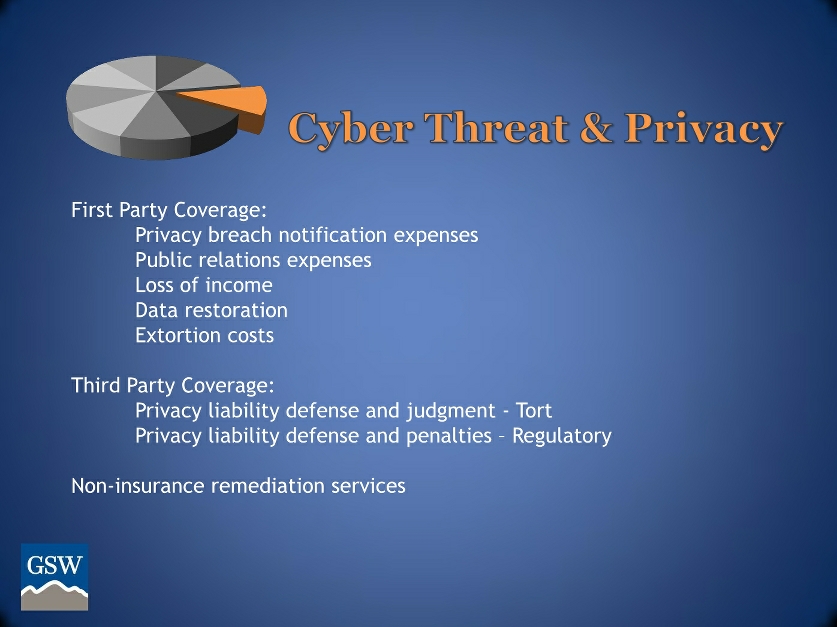 Cyber Threat & Privacy

First Party Coverage:
Privacy breach notification expenses
Public relations expenses
Loss of income
Data restoration
Extortion costs

Third Party Coverage:
Privacy liability defense and judgment - Tort
Privacy liability defense and penalties – Regulatory

Non-insurance remediation services

GSW